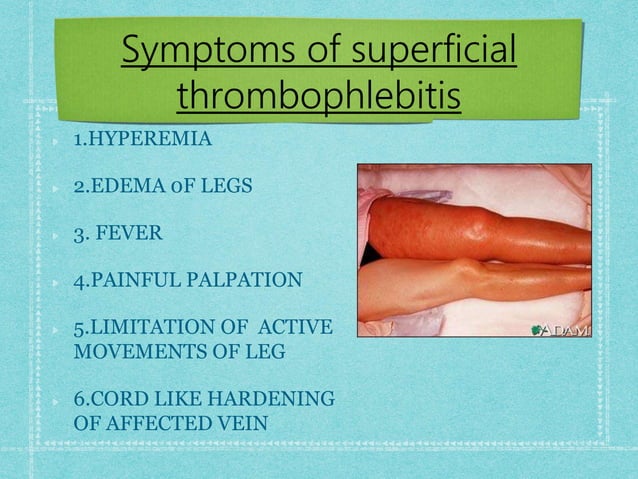 Symptoms of superficial thrombophlebitis

1.HYPEREMIA

2.EDEMA oF LEGS

3. FEVER

4.PAINFUL PALPATION

5.LIMITATION OF ACTIVE MOVEMENTS OF LEG

6.CORD LIKE HARDENING OF AFFECTED VEIN

ADAM